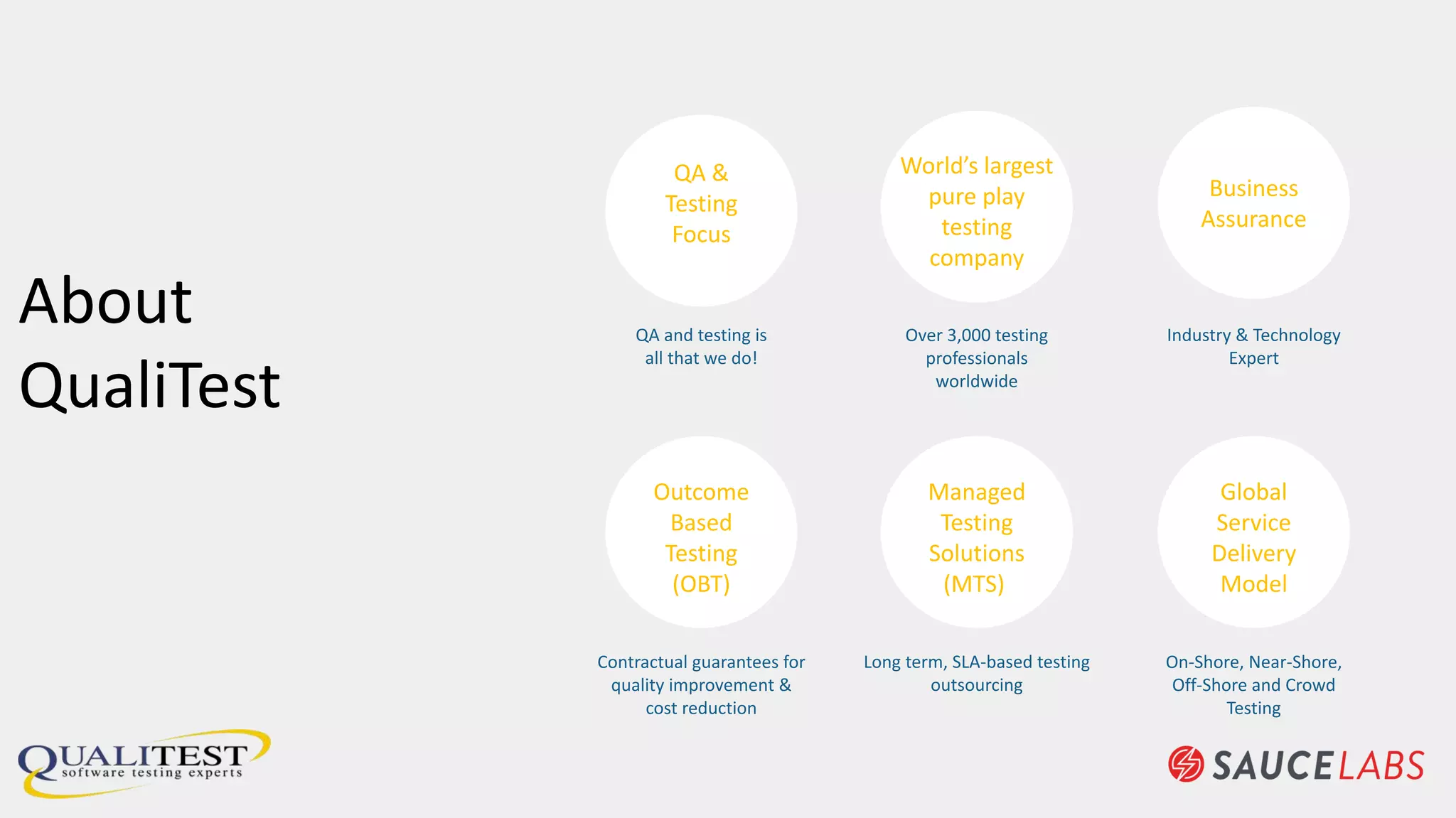 About QualiTest

QA & Testing Focus

QA and testing is all that we do!

World's largest pure play testing company

Over 3,000 testing professionals worldwide

Business Assurance

Industry & Technology Expert

Outcome Based Testing (OBT)

Contractual guarantees for quality improvement & cost reduction

Managed Testing Solutions (MTS)

Long term, SLA-based testing outsourcing

Global Service Delivery Model

On-Shore, Near-Shore, Off-Shore and Crowd Testing

QUALITEST software testing experts

SAUCELABS